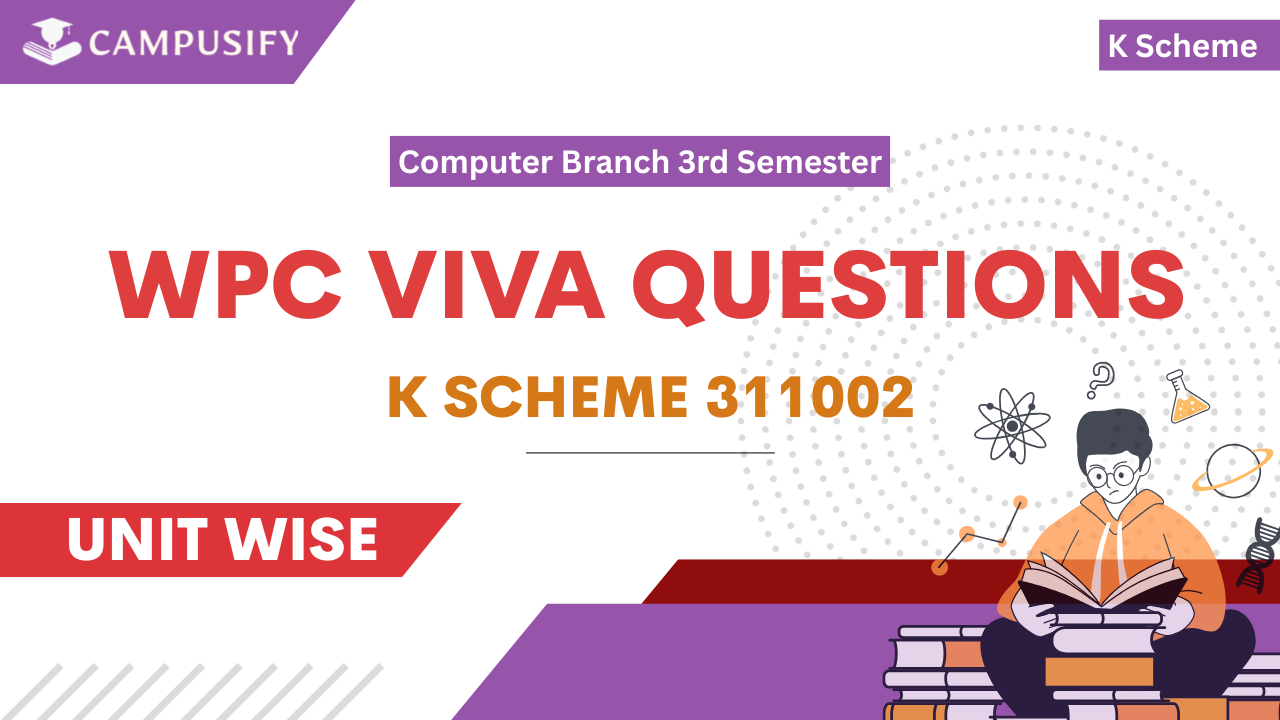 CAMPUSIFY

K Scheme

Computer Branch 3rd Semester

WPC VIVA QUESTIONS

K SCHEME 311002

UNIT WISE